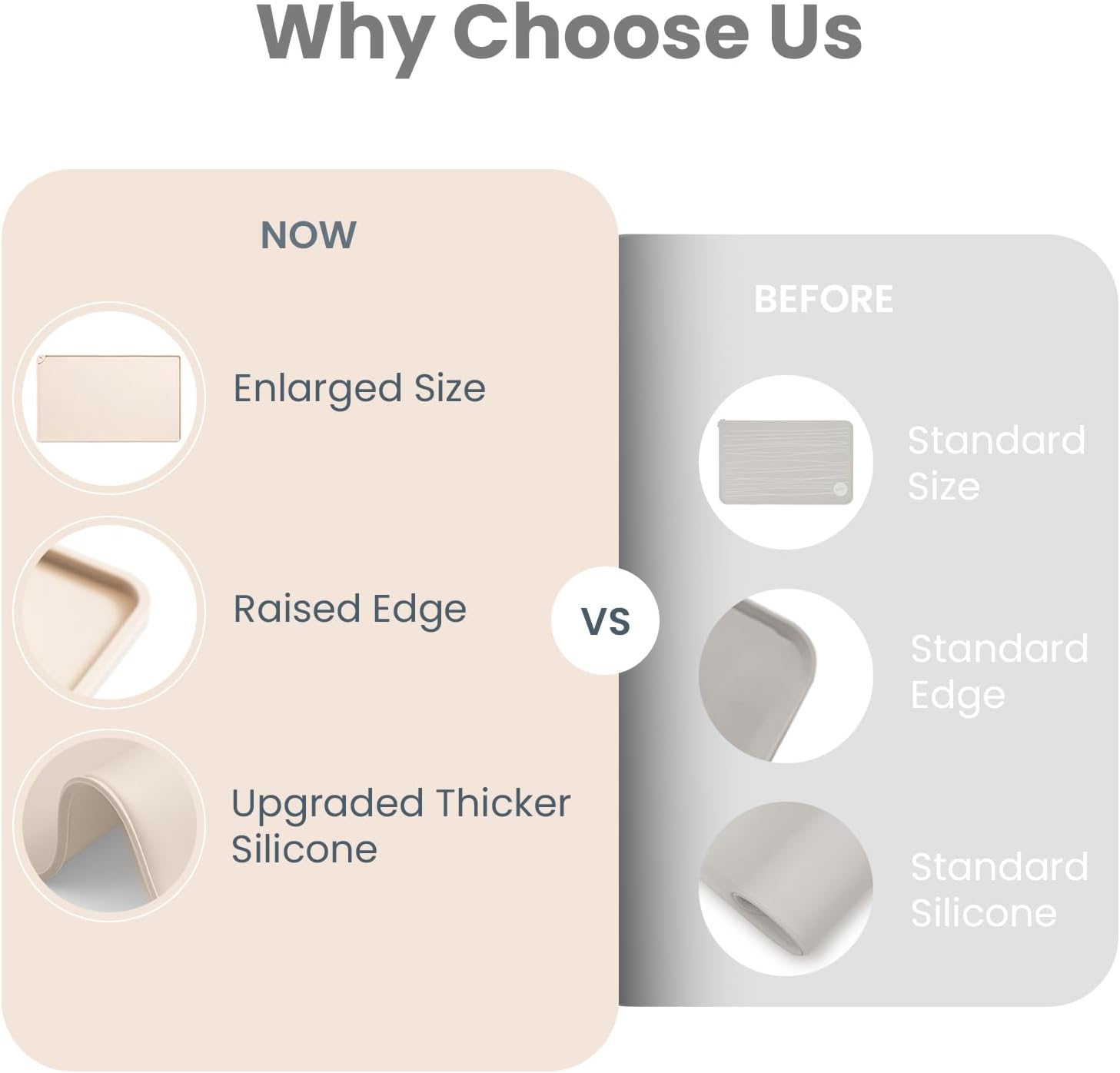 Why Choose Us

NOW

Enlarged Size

Raised Edge

Upgraded Thicker Silicone

VS

BEFORE

Standard Size

Standard Edge

Standard Silicone